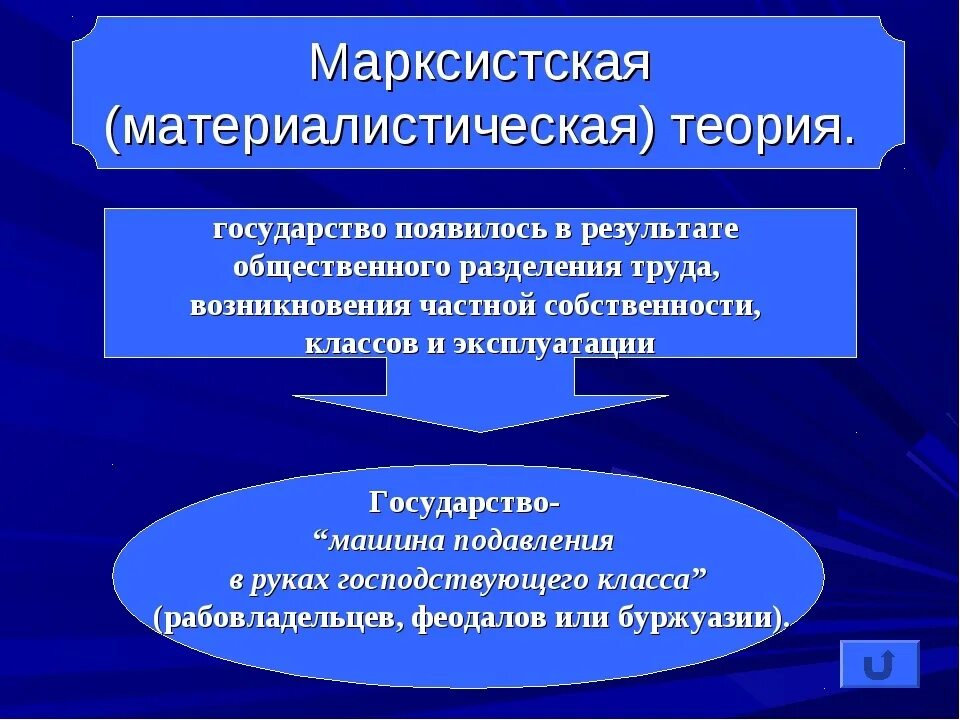 Марксистская (материалистическая) теория.

государство появилось в результате общественного разделения труда, возникновения частной собственности, классов и эксплуатации

Государство-
“машина подавления
в руках господствующего класса”
(рабовладельцев, феодалов или буржуазии).